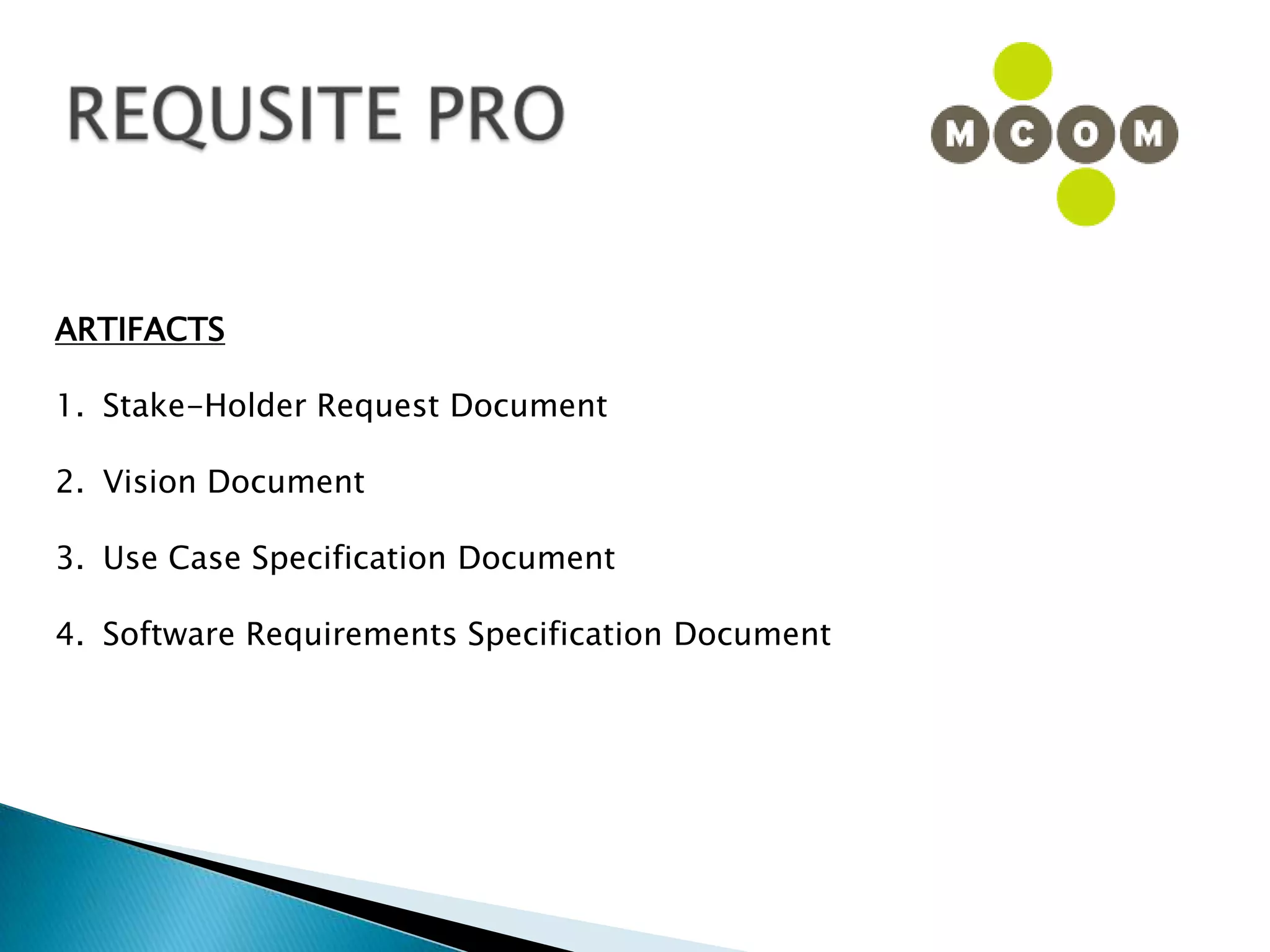 REQUSITE PRO

MCOM

ARTIFACTS

1. Stake-Holder Request Document

2. Vision Document

3. Use Case Specification Document

4. Software Requirements Specification Document